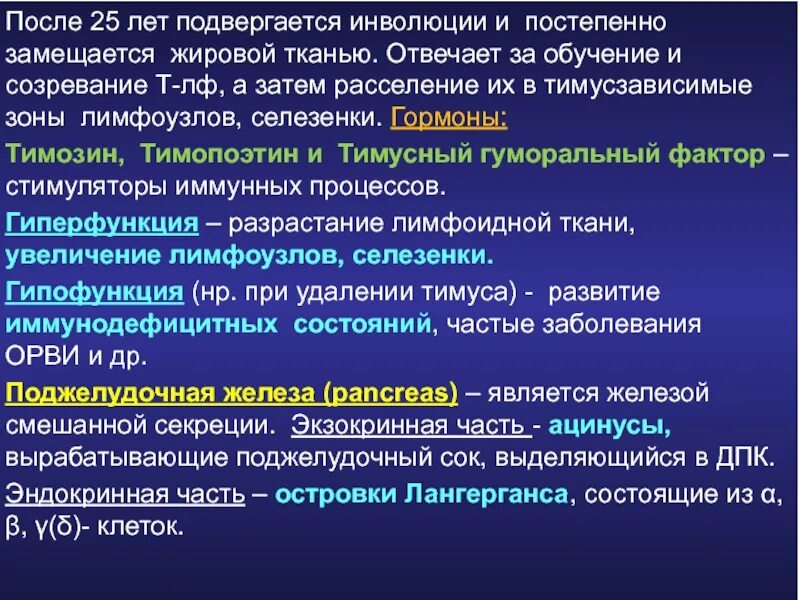 После 25 лет подвергается инволюции и постепенно замещается жировой тканью. Отвечает за обучение и созревание Т-лф, а затем расселение их в тимусзависимые зоны лимфоузлов, селезенки. Гормоны:

Тимозин, Тимопоэтин и Тимусный гуморальный фактор – стимуляторы иммунных процессов.

Гиперфункция – разрастание лимфоидной ткани, увеличение лимфоузлов, селезенки.

Гипофункция (нр. при удалении тимуса) - развитие иммунодефицитных состояний, частые заболевания ОРВИ и др.

Поджелудочная железа (pancreas) – является железой смешанной секреции. Экзокринная часть - ацинусы, вырабатывающие поджелудочный сок, выделяющийся в ДПК.

Эндокринная часть – островки Лангерганса, состоящие из α, β, γ(δ)- клеток.